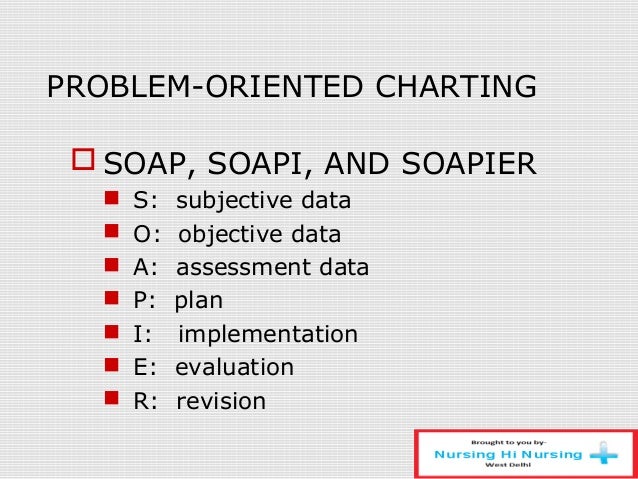 PROBLEM-ORIENTED CHARTING

SOAP, SOAPI, AND SOAPIER

S: subjective data

O: objective data

A: assessment data

P: plan

I: implementation

E: evaluation

R: revision

Brought to you by-
Nursing Hi Nursing
West Delhi